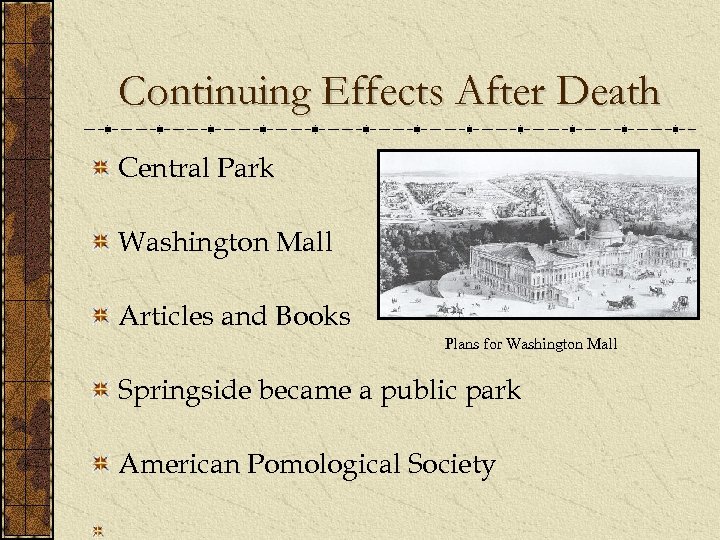 Continuing Effects After Death

Central Park

Washington Mall

Articles and Books

Plans for Washington Mall

Springside became a public park

American Pomological Society